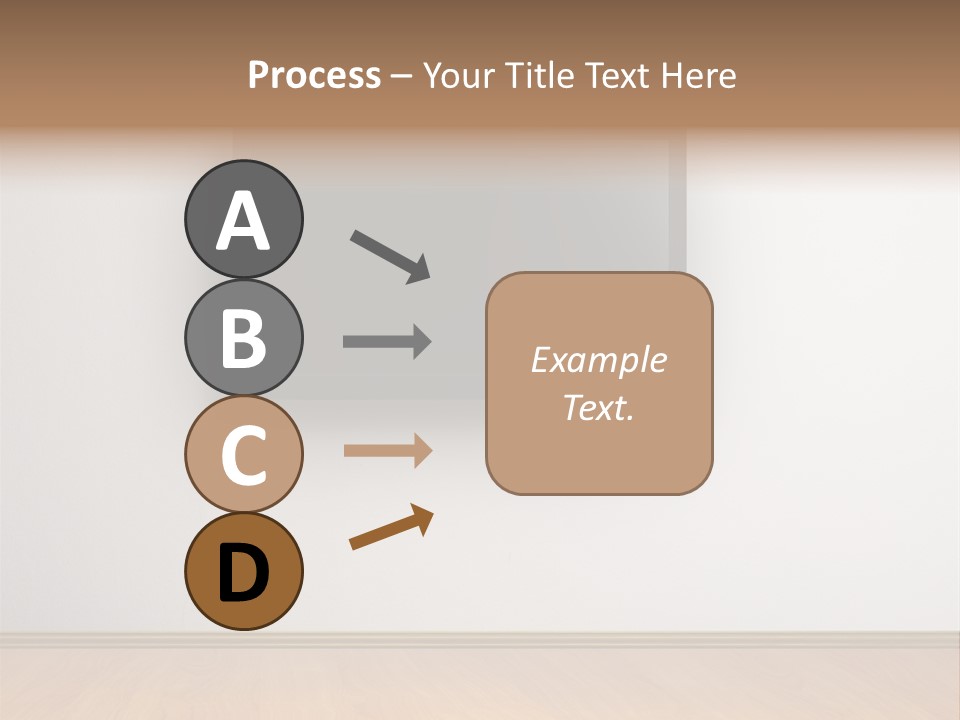 Process – Your Title Text Here

A

B

C

D

Example Text.